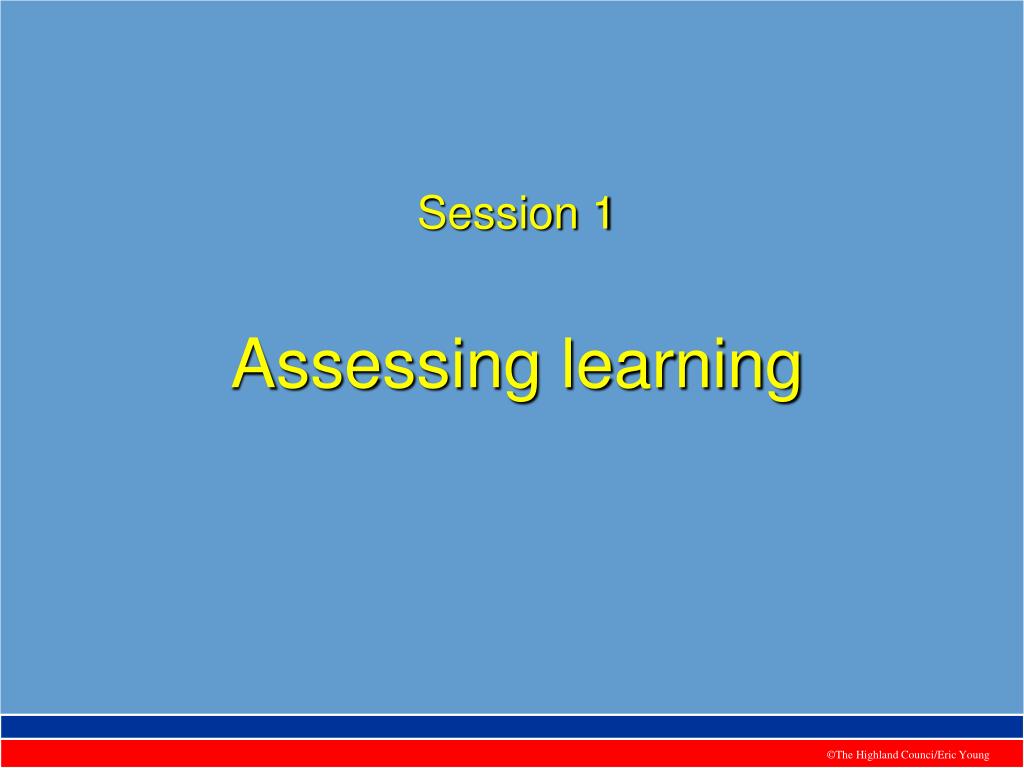 Session 1

Assessing learning

©The Highland Counci/Eric Young